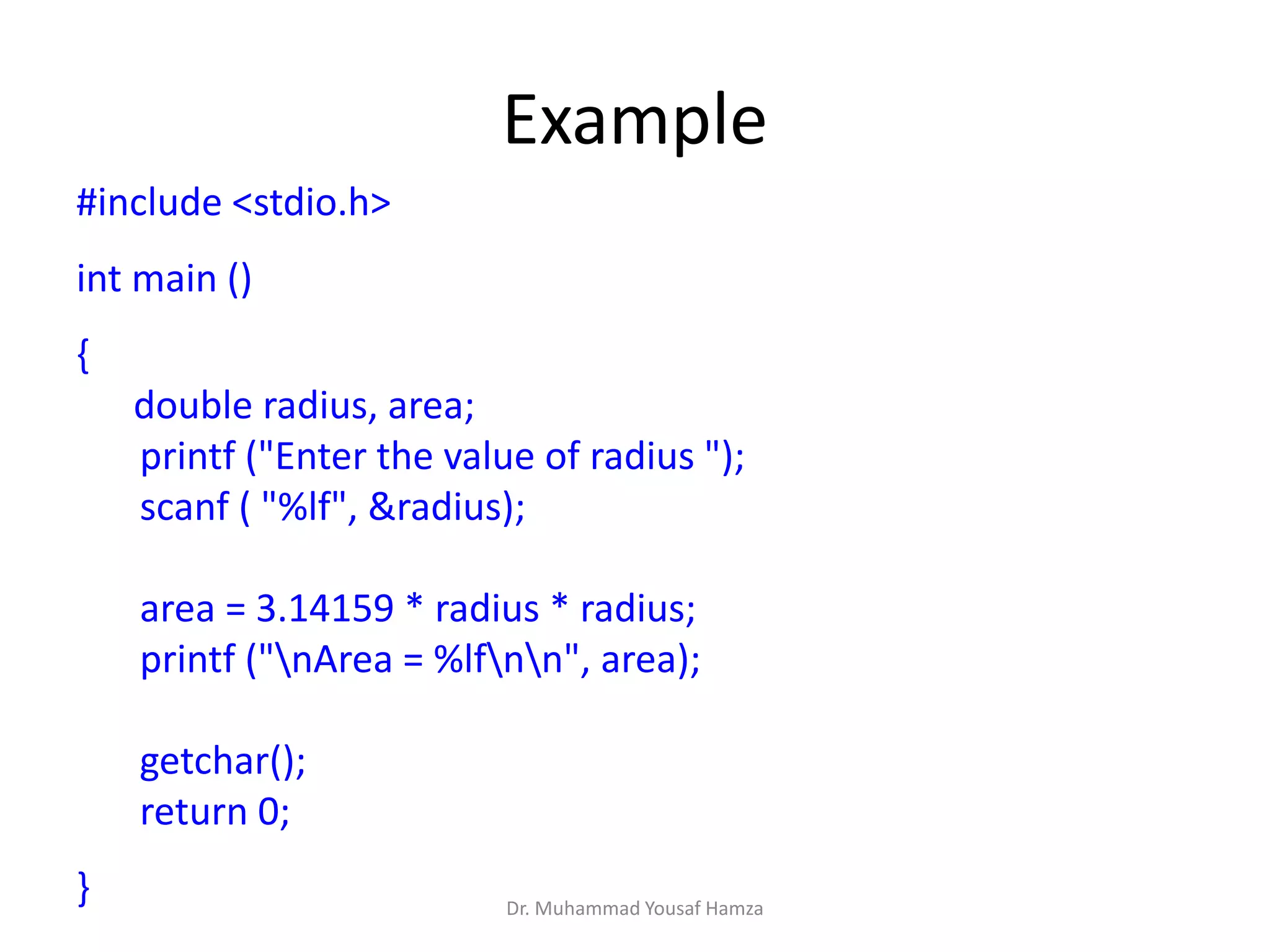 Example

#include <stdio.h>

int main ()

{

double radius, area;
printf ("Enter the value of radius ");
scanf ( "%lf", &radius);

area = 3.14159 * radius * radius;
printf ("\nArea = %lf\n\n", area);

getchar();
return 0;

}

Dr. Muhammad Yousaf Hamza